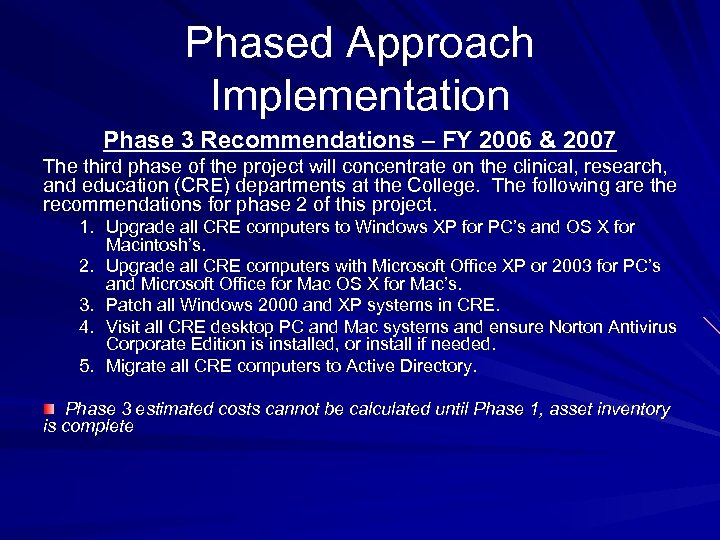 Phased Approach Implementation

Phase 3 Recommendations – FY 2006 & 2007

The third phase of the project will concentrate on the clinical, research, and education (CRE) departments at the College. The following are the recommendations for phase 2 of this project.

1. Upgrade all CRE computers to Windows XP for PC's and OS X for Macintosh's.
2. Upgrade all CRE computers with Microsoft Office XP or 2003 for PC's and Microsoft Office for Mac OS X for Mac's.
3. Patch all Windows 2000 and XP systems in CRE.
4. Visit all CRE desktop PC and Mac systems and ensure Norton Antivirus Corporate Edition is installed, or install if needed.
5. Migrate all CRE computers to Active Directory.

Phase 3 estimated costs cannot be calculated until Phase 1, asset inventory is complete